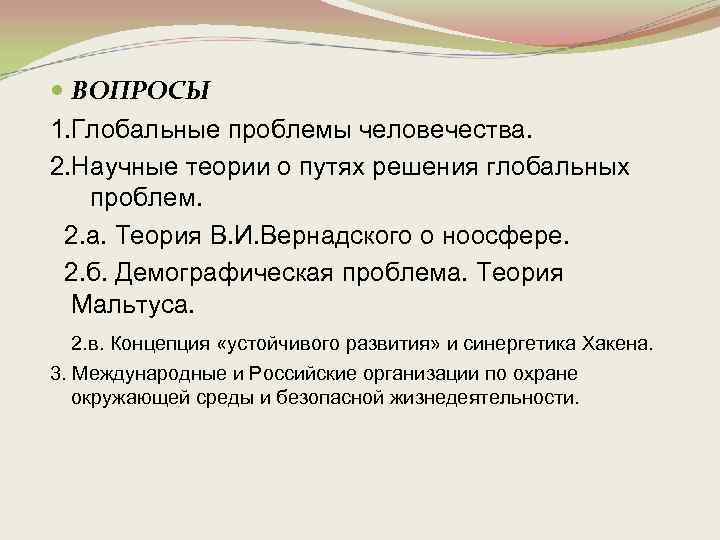 ВОПРОСЫ

1.Глобальные проблемы человечества.

2.Научные теории о путях решения глобальных проблем.

2.а. Теория В.И.Вернадского о ноосфере.

2.б. Демографическая проблема. Теория Мальтуса.

2.в. Концепция «устойчивого развития» и синергетика Хакена.

3. Международные и Российские организации по охране окружающей среды и безопасной жизнедеятельности.